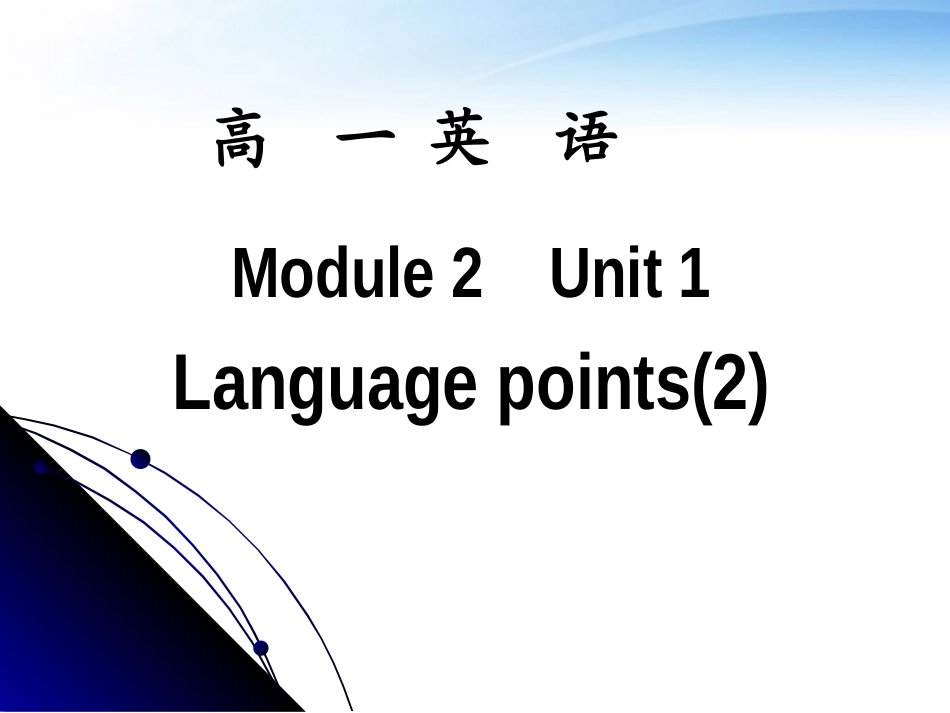 高 一 英 语

Module 2 Unit 1

Language points(2)